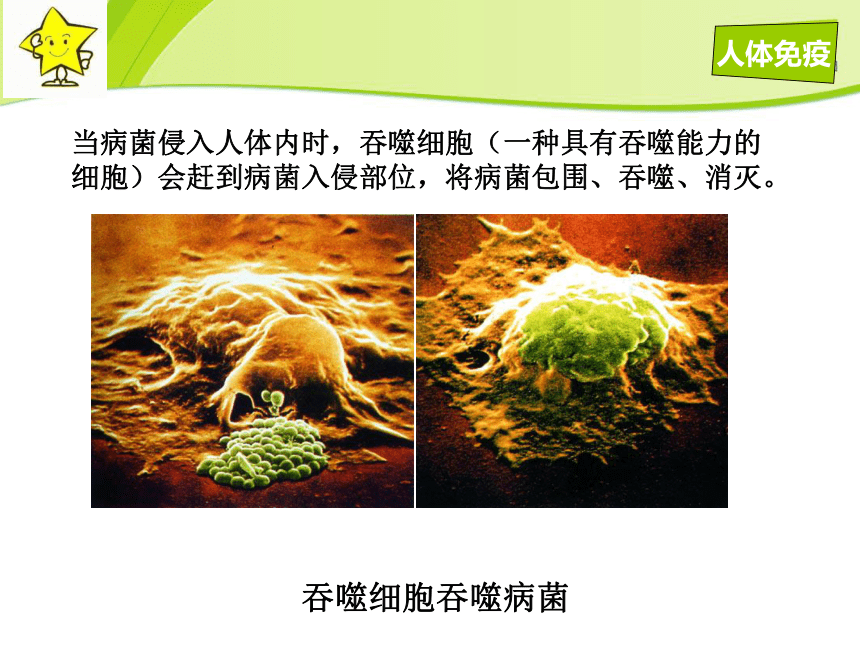 人体免疫

当病菌侵入人体内时，吞噬细胞（一种具有吞噬能力的细胞）会赶到病菌入侵部位，将病菌包围、吞噬、消灭。

吞噬细胞吞噬病菌